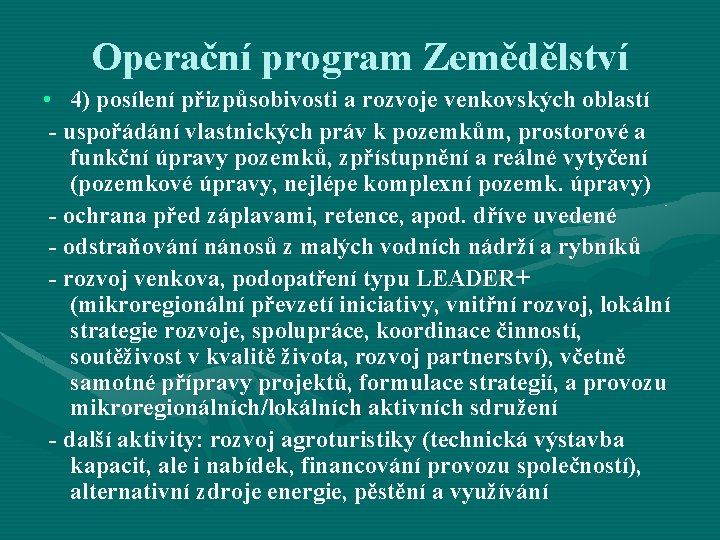 Operační program Zemědělství

• 4) posílení přizpůsobivosti a rozvoje venkovských oblastí

- uspořádání vlastnických práv k pozemkům, prostorové a funkční úpravy pozemků, zpřístupnění a reálné vytyčení (pozemkové úpravy, nejlépe komplexní pozemk. úpravy)

- ochrana před záplavami, retence, apod. dříve uvedené

- odstraňování nánosů z malých vodních nádrží a rybníků

- rozvoj venkova, podopatření typu LEADER+ (mikroregionální převzetí iniciativy, vnitřní rozvoj, lokální strategie rozvoje, spolupráce, koordinace činností, soutěživost v kvalitě života, rozvoj partnerství), včetně samotné přípravy projektů, formulace strategií, a provozu mikroregionálních/lokálních aktivních sdružení

- další aktivity: rozvoj agroturistiky (technická výstavba kapacit, ale i nabídek, financování provozu společností), alternativní zdroje energie, pěstění a využívání